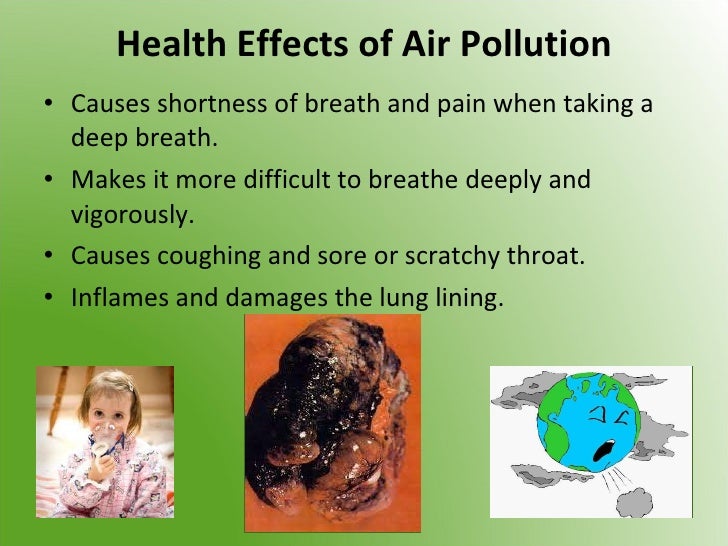 Health Effects of Air Pollution

• Causes shortness of breath and pain when taking a deep breath.
• Makes it more difficult to breathe deeply and vigorously.
• Causes coughing and sore or scratchy throat.
• Inflames and damages the lung lining.